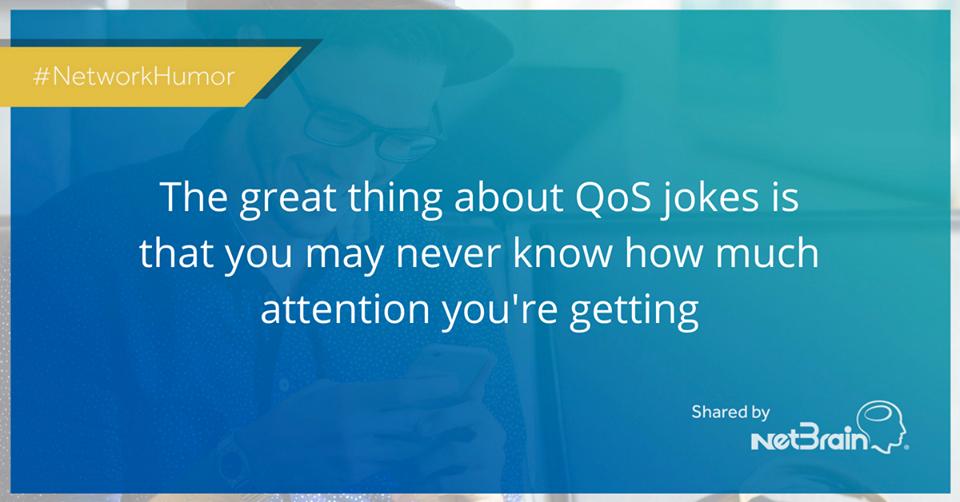 #NetworkHumor

The great thing about QoS jokes is that you may never know how much attention you're getting

Shared by
NetBrain